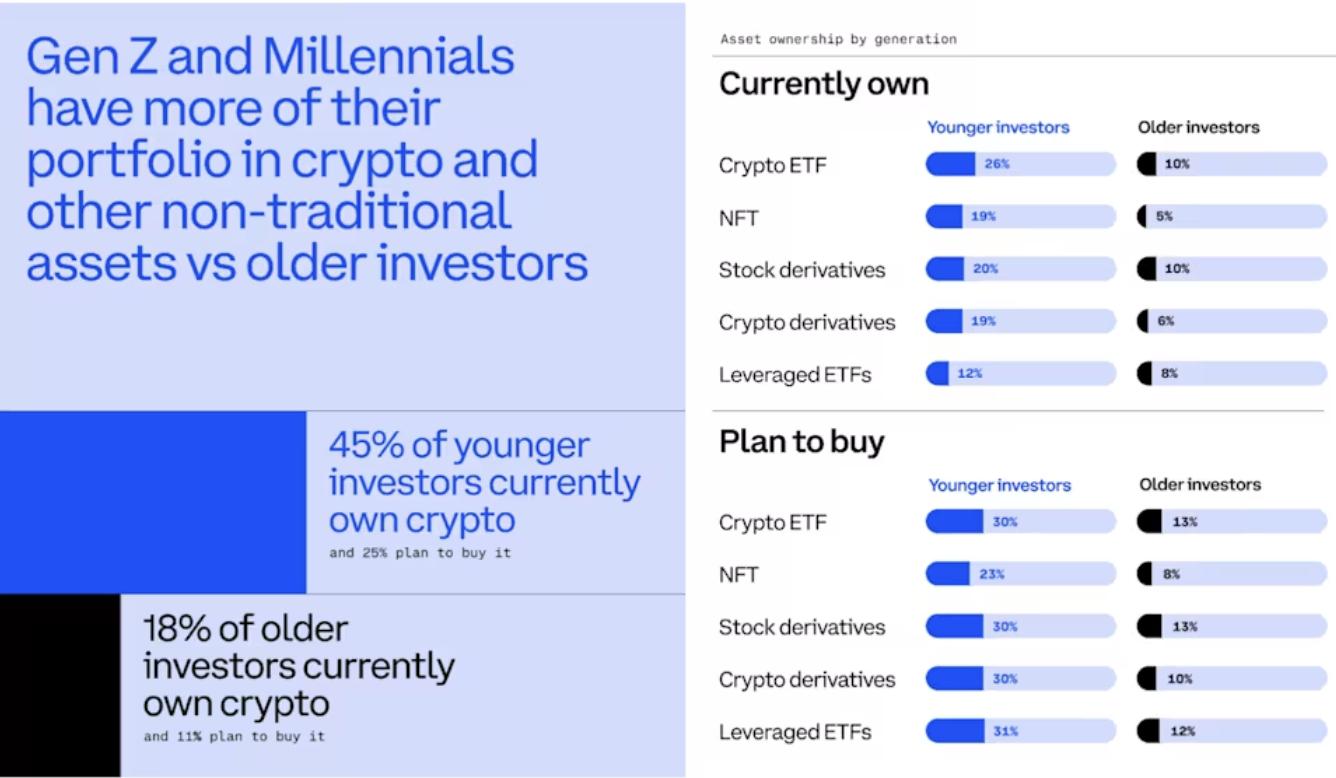 Gen Z and Millennials have more of their portfolio in crypto and other non-traditional assets vs older investors

45% of younger investors currently own crypto
and 25% plan to buy it

18% of older investors currently own crypto
and 11% plan to buy it

Asset ownership by generation

Currently own

| | Younger investors | Older investors |
|---|---|---|
| Crypto ETF | 26% | 10% |
| NFT | 19% | 5% |
| Stock derivatives | 20% | 10% |
| Crypto derivatives | 19% | 6% |
| Leveraged ETFs | 12% | 8% |

Plan to buy

| | Younger investors | Older investors |
|---|---|---|
| Crypto ETF | 30% | 13% |
| NFT | 23% | 8% |
| Stock derivatives | 30% | 13% |
| Crypto derivatives | 30% | 10% |
| Leveraged ETFs | 31% | 12% |